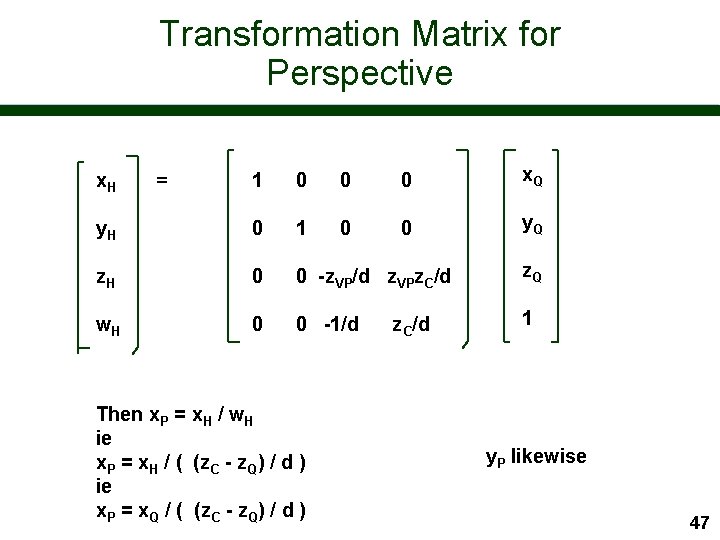 Transformation Matrix for Perspective

$\begin{bmatrix} x_H \\ y_H \\ z_H \\ w_H \end{bmatrix} = \begin{bmatrix} 1 & 0 & 0 & 0 \\ 0 & 1 & 0 & 0 \\ 0 & 0 & -z_{VP}/d & z_{VP}z_C/d \\ 0 & 0 & -1/d & z_C/d \end{bmatrix} \begin{bmatrix} x_Q \\ y_Q \\ z_Q \\ 1 \end{bmatrix}$

Then $x_P = x_H / w_H$
ie
$x_P = x_H / ( (z_C - z_Q) / d )$
ie
$x_P = x_Q / ( (z_C - z_Q) / d )$

$y_P$ likewise

47